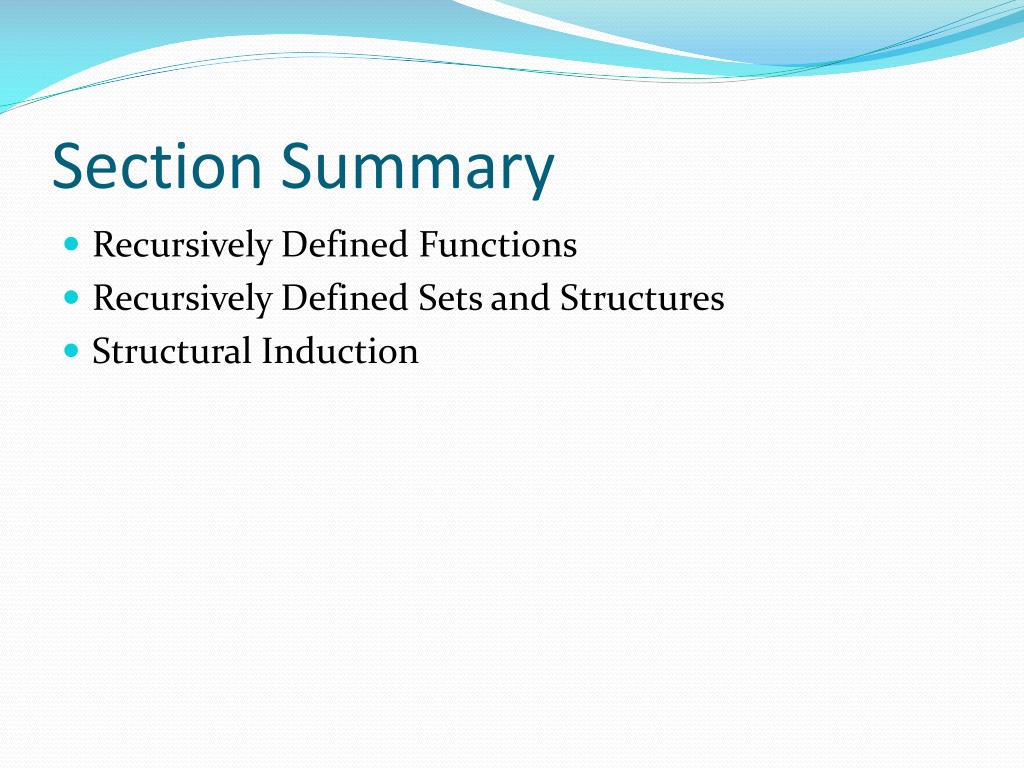 Section Summary

- Recursively Defined Functions
- Recursively Defined Sets and Structures
- Structural Induction